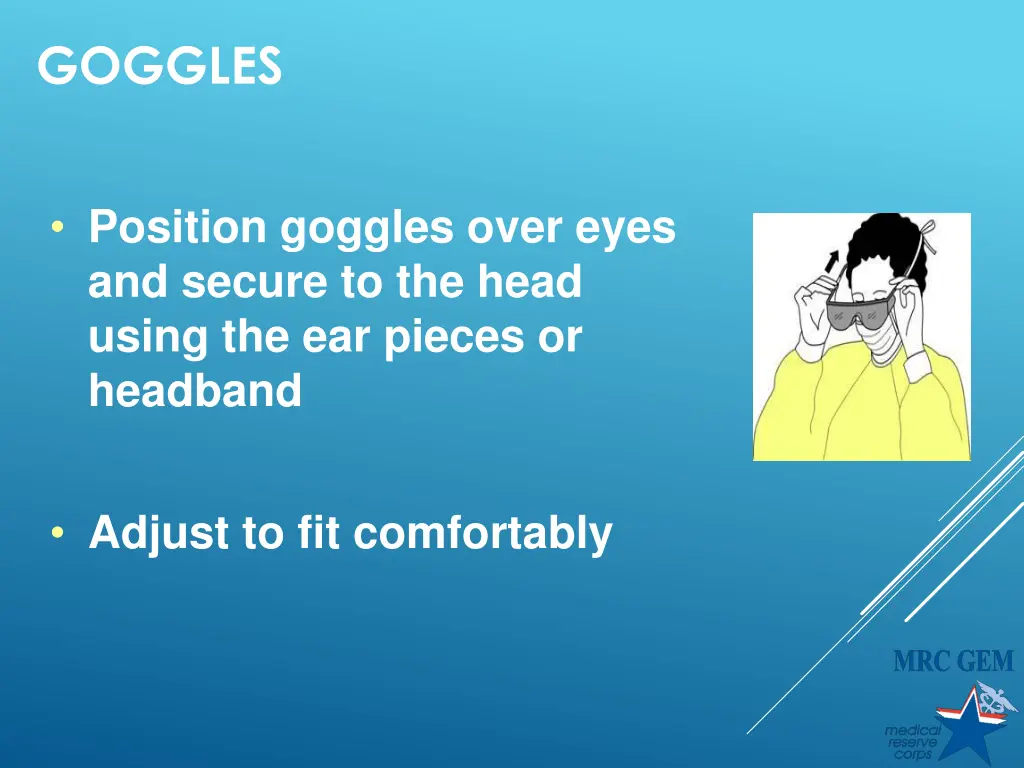 GOGGLES

• Position goggles over eyes and secure to the head using the ear pieces or headband

• Adjust to fit comfortably

MRC GEM

medical reserve corps